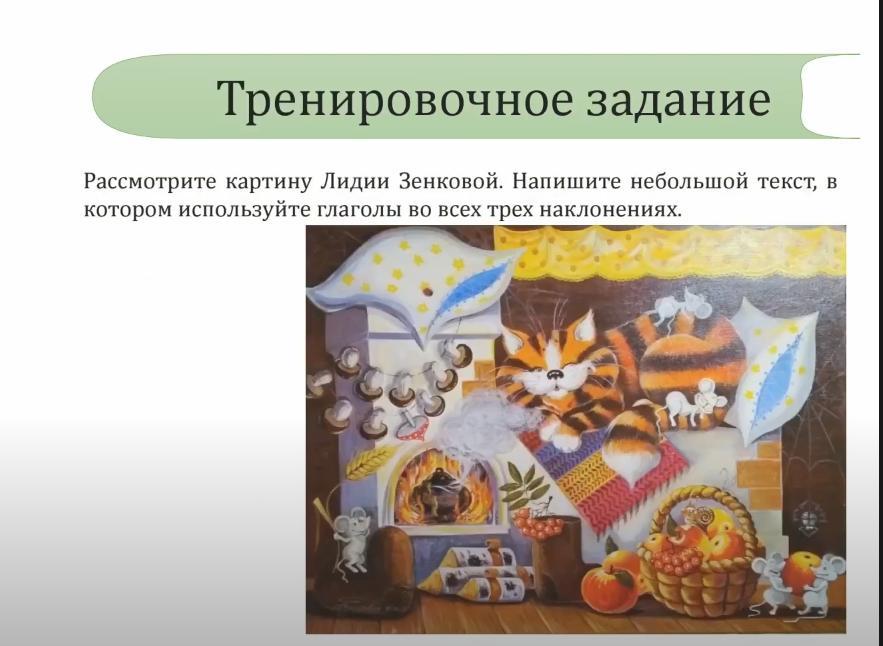 Тренировочное задание

Рассмотрите картину Лидии Зенковой. Напишите небольшой текст, в котором используйте глаголы во всех трех наклонениях.